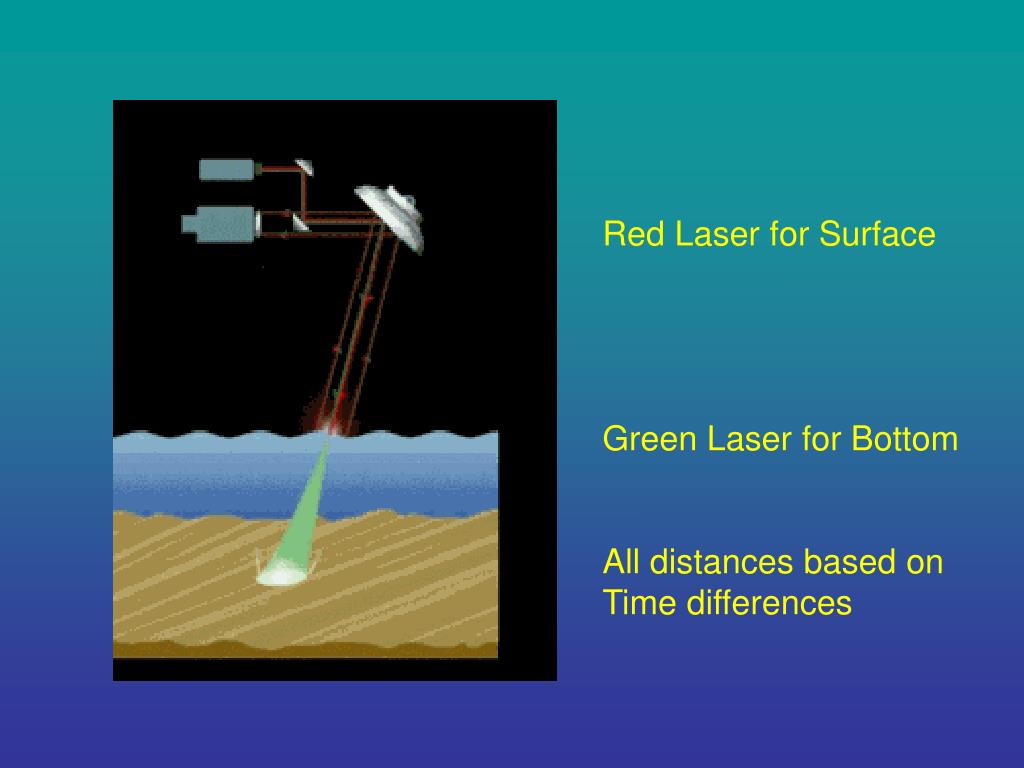 Red Laser for Surface

Green Laser for Bottom

All distances based on Time differences